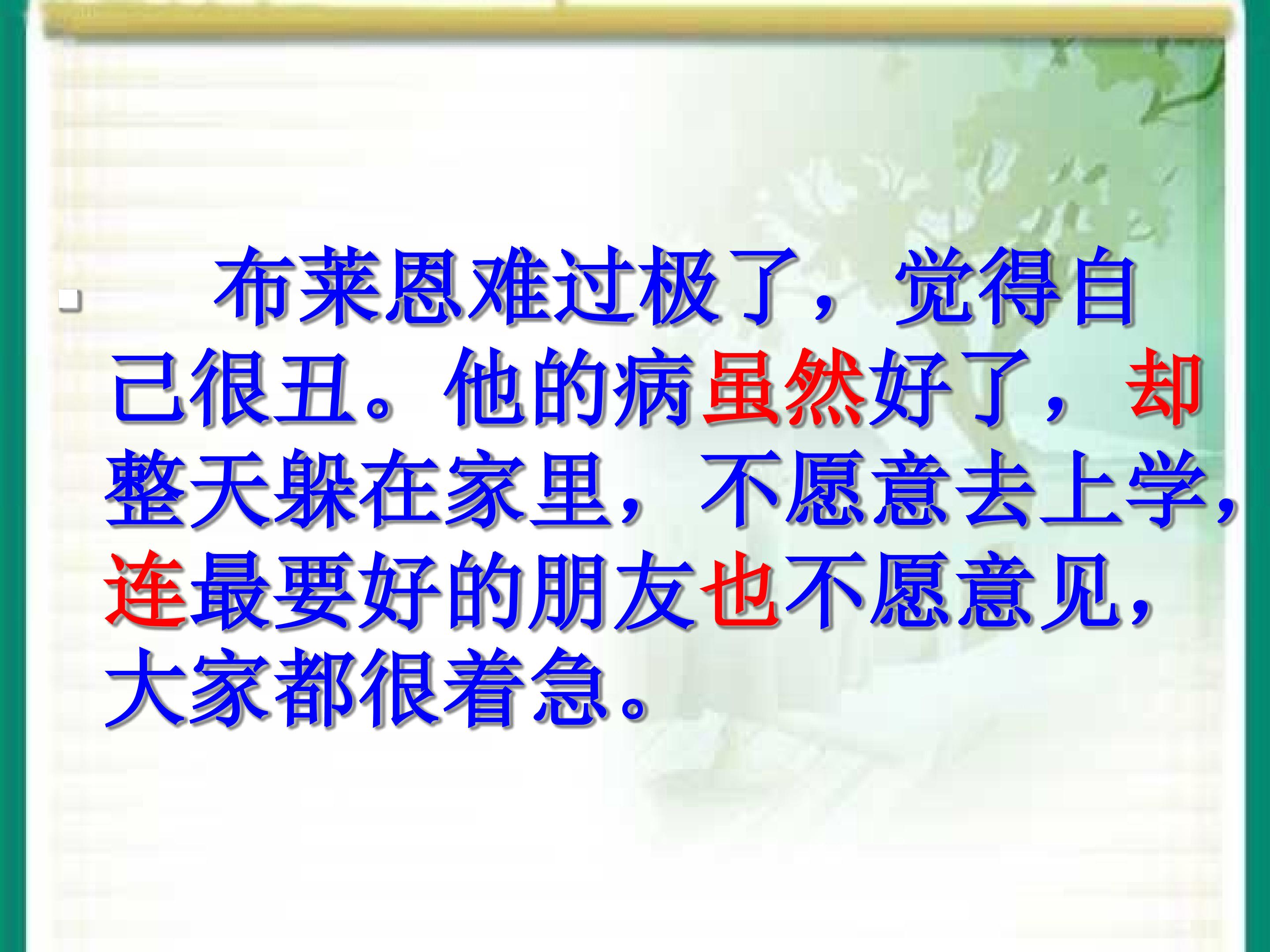 布莱恩难过极了，觉得自己很丑。他的病虽然好了，却整天躲在家里，不愿意去上学，连最要好的朋友也不愿意见，大家都很着急。